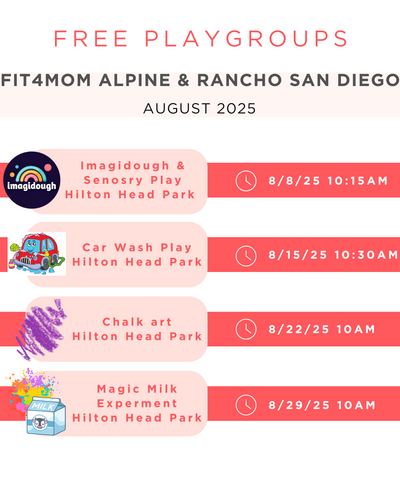 FREE PLAYGROUPS

FIT4MOM ALPINE & RANCHO SAN DIEGO

AUGUST 2025

imagidough

Imagidough & Senosry Play Hilton Head Park

8/8/25 10:15AM

Car Wash Play Hilton Head Park

8/15/25 10:30AM

Chalk art Hilton Head Park

8/22/25 10AM

MILK

Magic Milk Experment Hilton Head Park

8/29/25 10AM